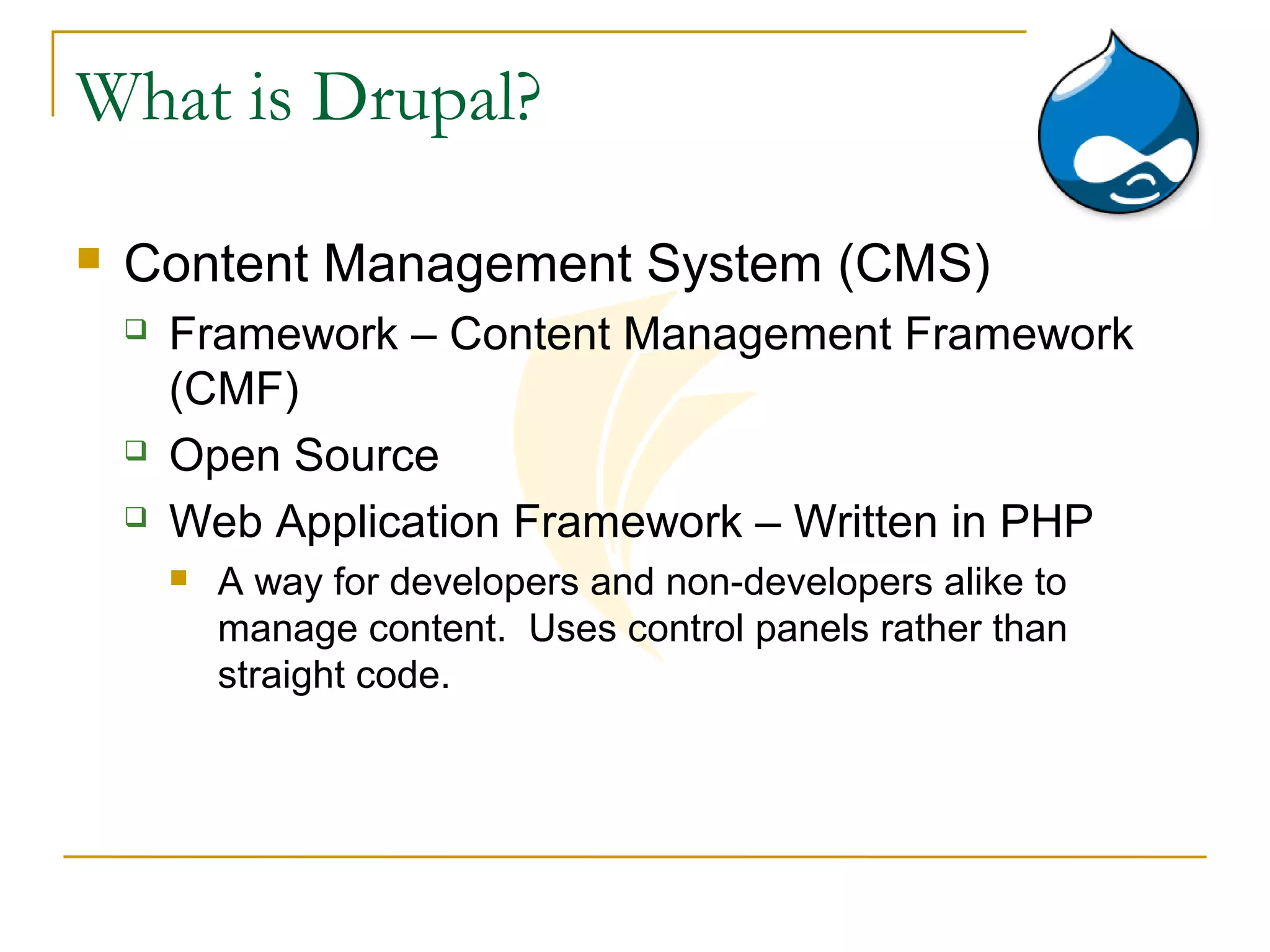 What is Drupal?

Content Management System (CMS)

Framework – Content Management Framework (CMF)

Open Source

Web Application Framework – Written in PHP

A way for developers and non-developers alike to manage content.  Uses control panels rather than straight code.